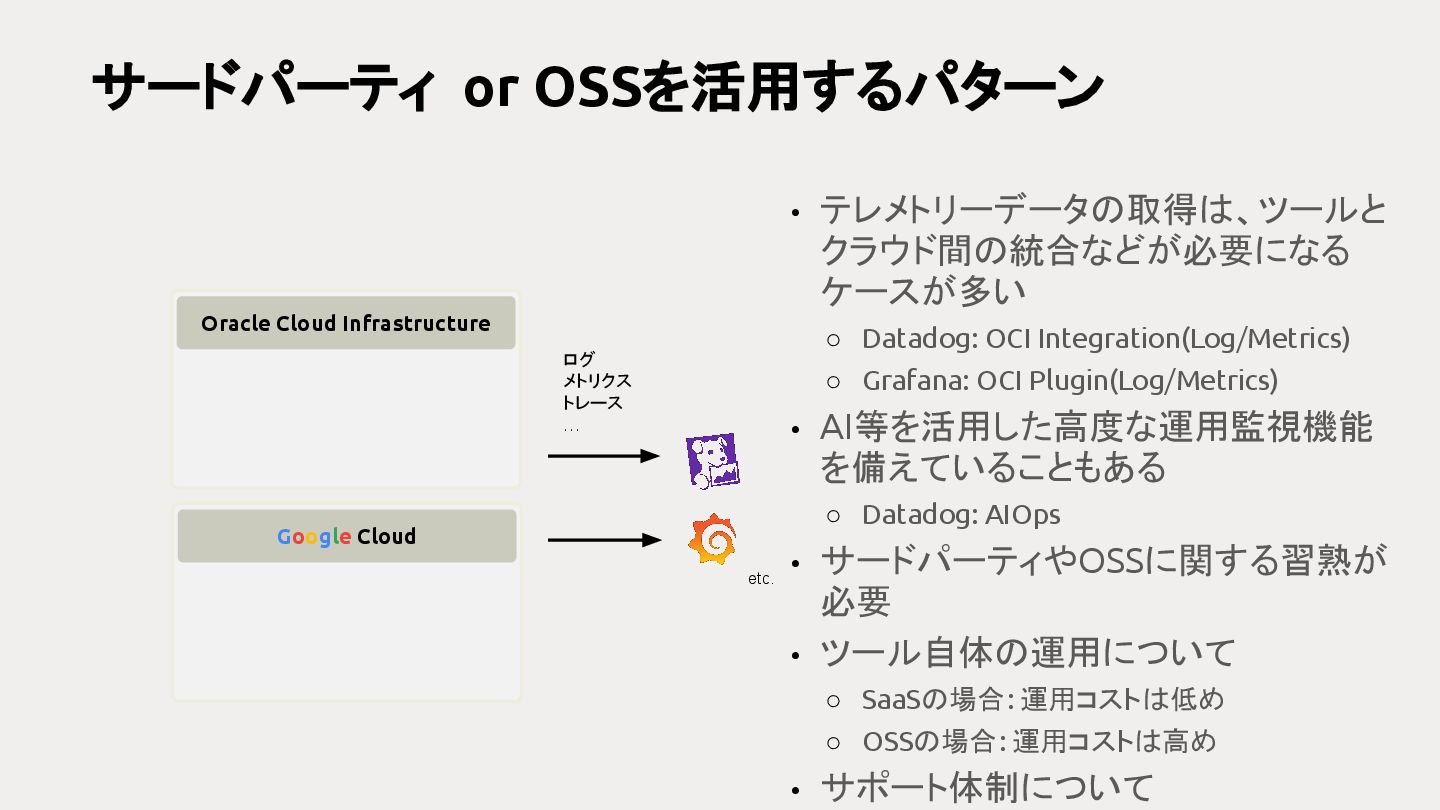 サードパーティ or OSSを活用するパターン

Oracle Cloud Infrastructure

Google Cloud

ログ
メトリクス
トレース
…

etc.

• テレメトリーデータの取得は、ツールとクラウド間の統合などが必要になるケースが多い
 ○ Datadog: OCI Integration(Log/Metrics)
 ○ Grafana: OCI Plugin(Log/Metrics)
• AI等を活用した高度な運用監視機能を備えていることもある
 ○ Datadog: AIOps
• サードパーティやOSSに関する習熟が必要
• ツール自体の運用について
 ○ SaaSの場合: 運用コストは低め
 ○ OSSの場合: 運用コストは高め
• サポート体制について